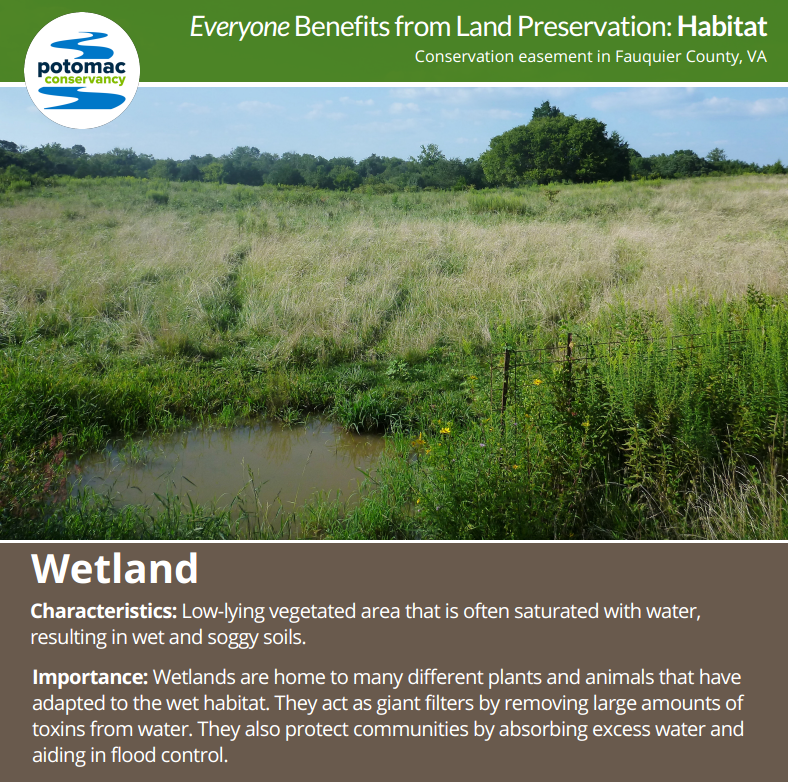 potomac conservancy

Everyone Benefits from Land Preservation: Habitat
Conservation easement in Fauquier County, VA

Wetland

Characteristics: Low-lying vegetated area that is often saturated with water, resulting in wet and soggy soils.

Importance: Wetlands are home to many different plants and animals that have adapted to the wet habitat. They act as giant filters by removing large amounts of toxins from water. They also protect communities by absorbing excess water and aiding in flood control.